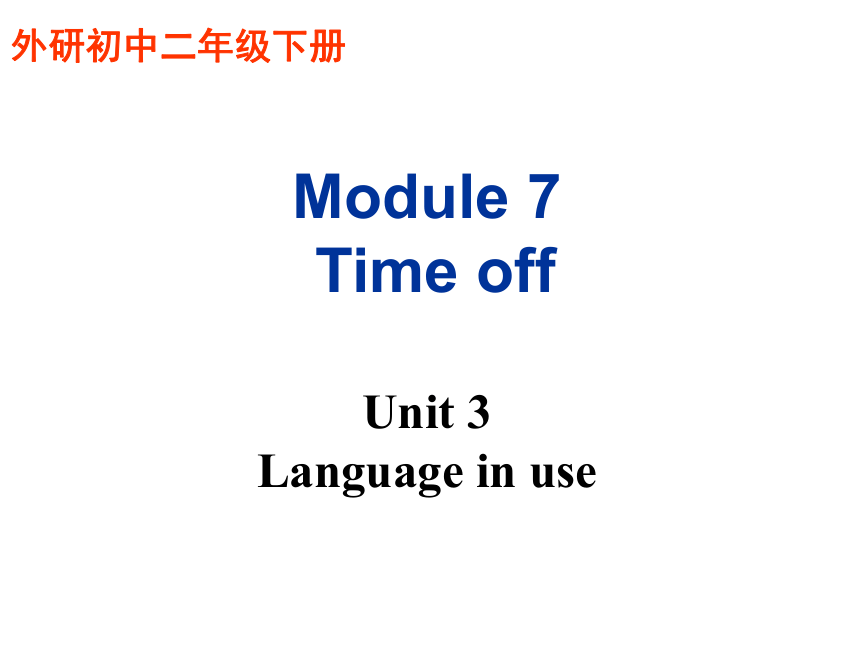 外研初中二年级下册

Module 7
Time off

Unit 3
Language in use